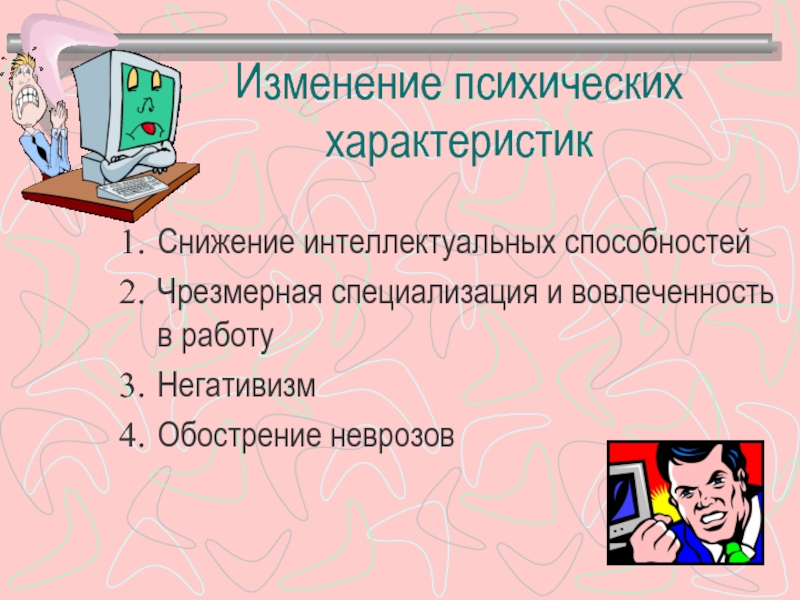 Изменение психических характеристик

1. Снижение интеллектуальных способностей
2. Чрезмерная специализация и вовлеченность в работу
3. Негативизм
4. Обострение неврозов